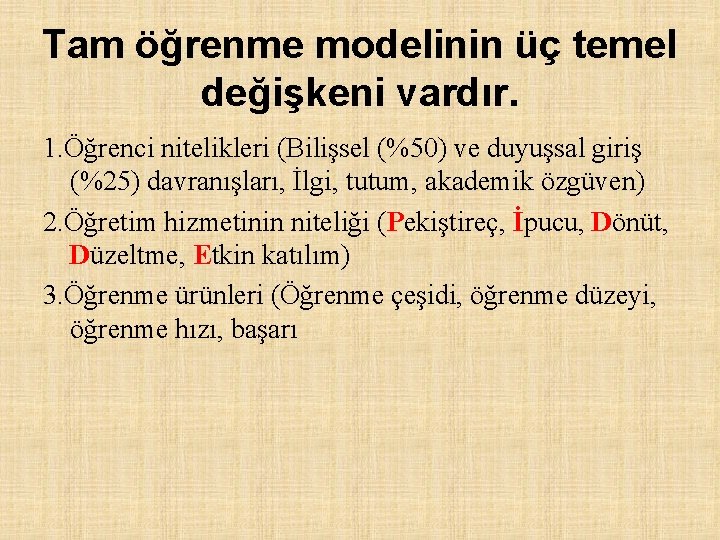 Tam öğrenme modelinin üç temel değişkeni vardır.

1.Öğrenci nitelikleri (Bilişsel (%50) ve duyuşsal giriş (%25) davranışları, İlgi, tutum, akademik özgüven)

2.Öğretim hizmetinin niteliği (Pekiştireç, İpucu, Dönüt, Düzeltme, Etkin katılım)

3.Öğrenme ürünleri (Öğrenme çeşidi, öğrenme düzeyi, öğrenme hızı, başarı